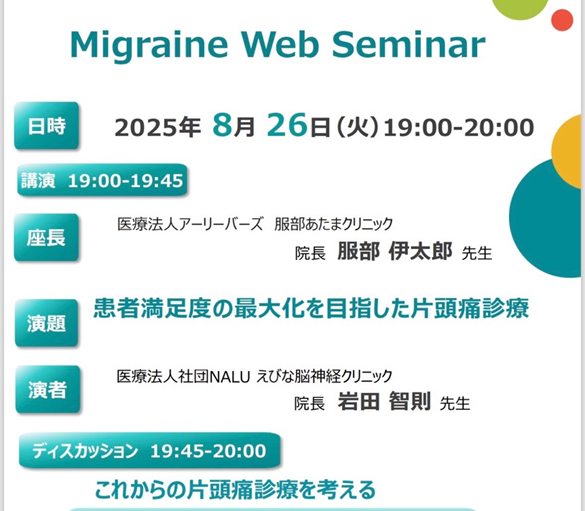 Migraine Web Seminar

日時 2025年 8月 26日（火）19:00-20:00

講演 19:00-19:45

座長 医療法人アーリーバーズ 服部あたまクリニック
院長 服部 伊太郎 先生

演題 患者満足度の最大化を目指した片頭痛診療

演者 医療法人社団NALU えびな脳神経クリニック
院長 岩田 智則 先生

ディスカッション 19:45-20:00

これからの片頭痛診療を考える